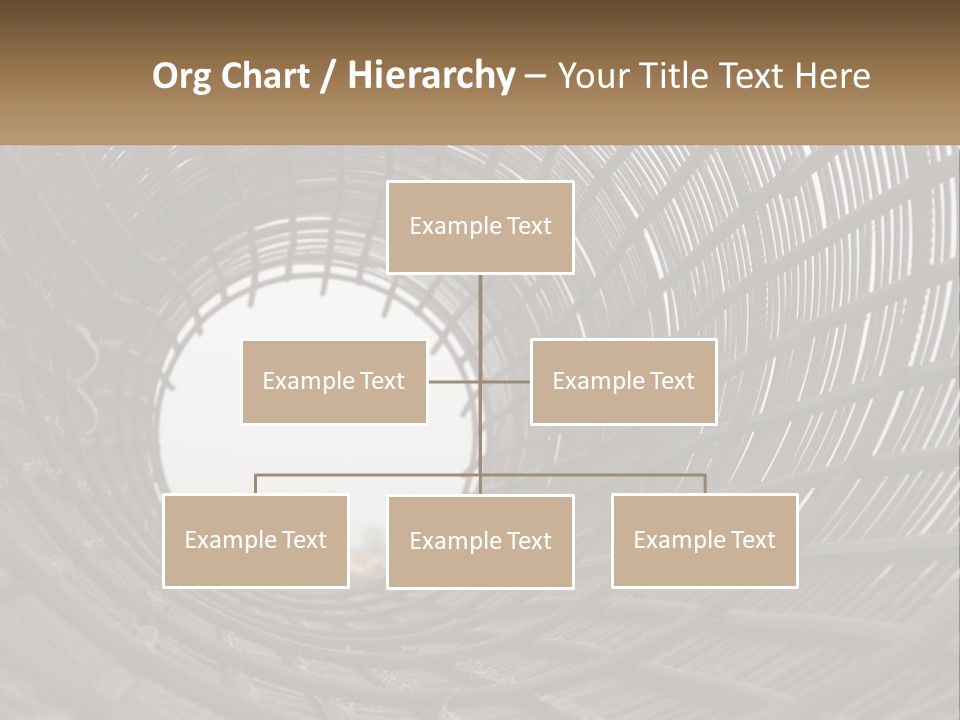 Org Chart / Hierarchy – Your Title Text Here

Example Text

Example Text

Example Text

Example Text

Example Text

Example Text